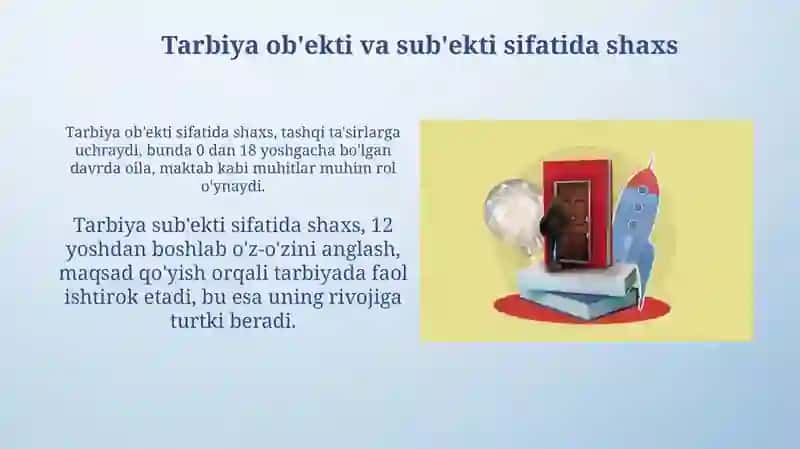 Tarbiya ob'ekti va sub'ekti sifatida shaxs

Tarbiya ob'ekti sifatida shaxs, tashqi ta'sirlarga uchraydi, bunda 0 dan 18 yoshgacha bo'lgan davrda oila, maktab kabi muhitlar muhim rol o'ynaydi.

Tarbiya sub'ekti sifatida shaxs, 12 yoshdan boshlab o'z-o'zini anglash, maqsad qo'yish orqali tarbiyada faol ishtirok etadi, bu esa uning rivojiga turtki beradi.